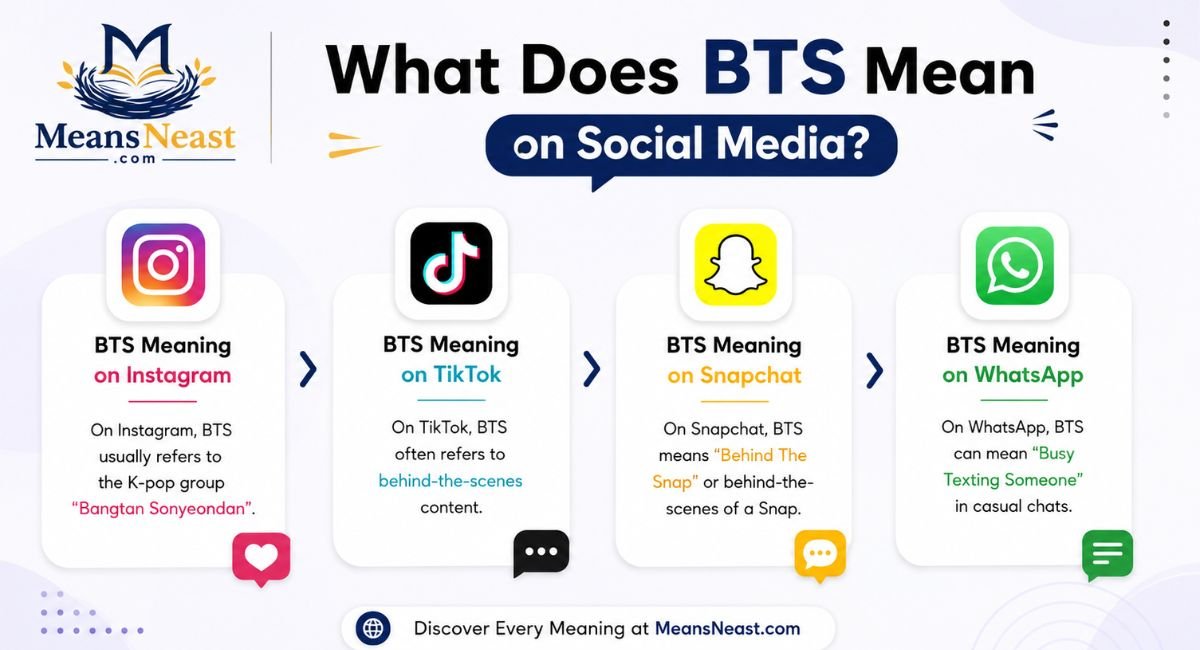 M
MeansNeast
.com

What Does BTS Mean
on Social Media?

BTS Meaning
on Instagram

On Instagram, BTS usually refers to the K-pop group "Bangtan Sonyeondan".

BTS Meaning
on TikTok

On TikTok, BTS often refers to behind-the-scenes content.

BTS Meaning
on Snapchat

On Snapchat, BTS means "Behind The Snap" or behind-the-scenes of a Snap.

BTS Meaning
on WhatsApp

On WhatsApp, BTS can mean "Busy Texting Someone" in casual chats.

Discover Every Meaning at MeansNeast.com